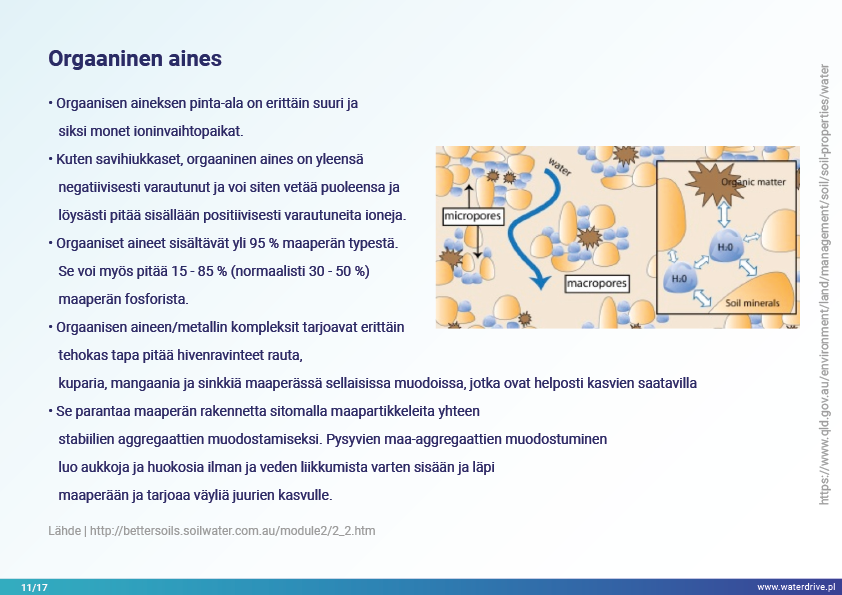 Orgaaninen aines

• Orgaanisen aineksen pinta-ala on erittäin suuri ja siksi monet ioninvaihtopaikat.

• Kuten savihiukkaset, orgaaninen aines on yleensä negatiivisesti varautunut ja voi siten vetää puoleensa ja löysästi pitää sisällään positiivisesti varautuneita ioneja.

• Orgaaniset aineet sisältävät yli 95 % maaperän typestä. Se voi myös pitää 15 - 85 % (normaalisti 30 - 50 %) maaperän fosforista.

• Orgaanisen aineen/metallin kompleksit tarjoavat erittäin tehokas tapa pitää hivenravinteet rauta, kuparia, mangaania ja sinkkiä maaperässä sellaisissa muodoissa, jotka ovat helposti kasvien saatavilla

• Se parantaa maaperän rakennetta sitomalla maapartikkeleita yhteen stabiilien aggregaattien muodostamiseksi. Pysyvien maa-aggregaattien muodostuminen luo aukkoja ja huokosia ilman ja veden liikkumista varten sisään ja läpi maaperään ja tarjoaa väyliä juurien kasvulle.

water
micropores
macropores
Organic matter
$H_2O$
$H_2O$
Soil minerals

https://www.qld.gov.au/environment/land/management/soil/soil-properties/water

Lähde | http://bettersoils.soilwater.com.au/module2/2_2.htm

11/17

www.waterdrive.pl